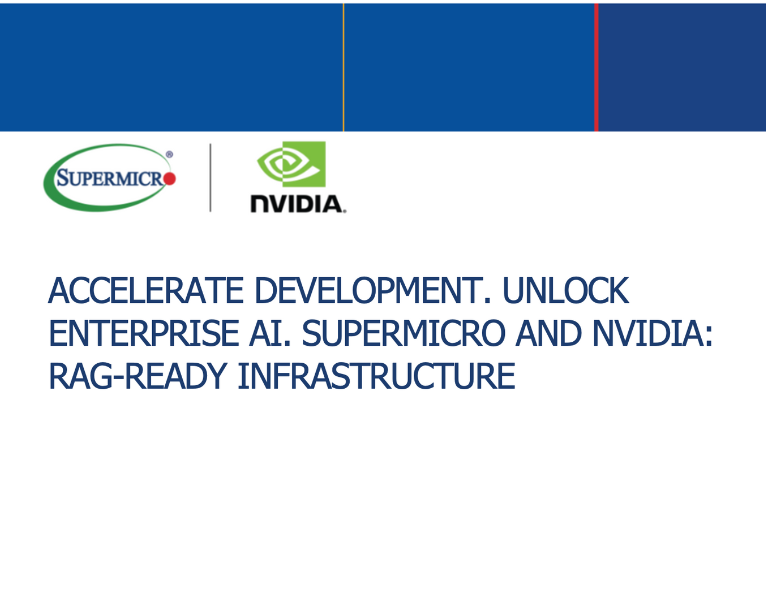 SUPERMICRO®

NVIDIA.

ACCELERATE DEVELOPMENT. UNLOCK ENTERPRISE AI. SUPERMICRO AND NVIDIA: RAG-READY INFRASTRUCTURE